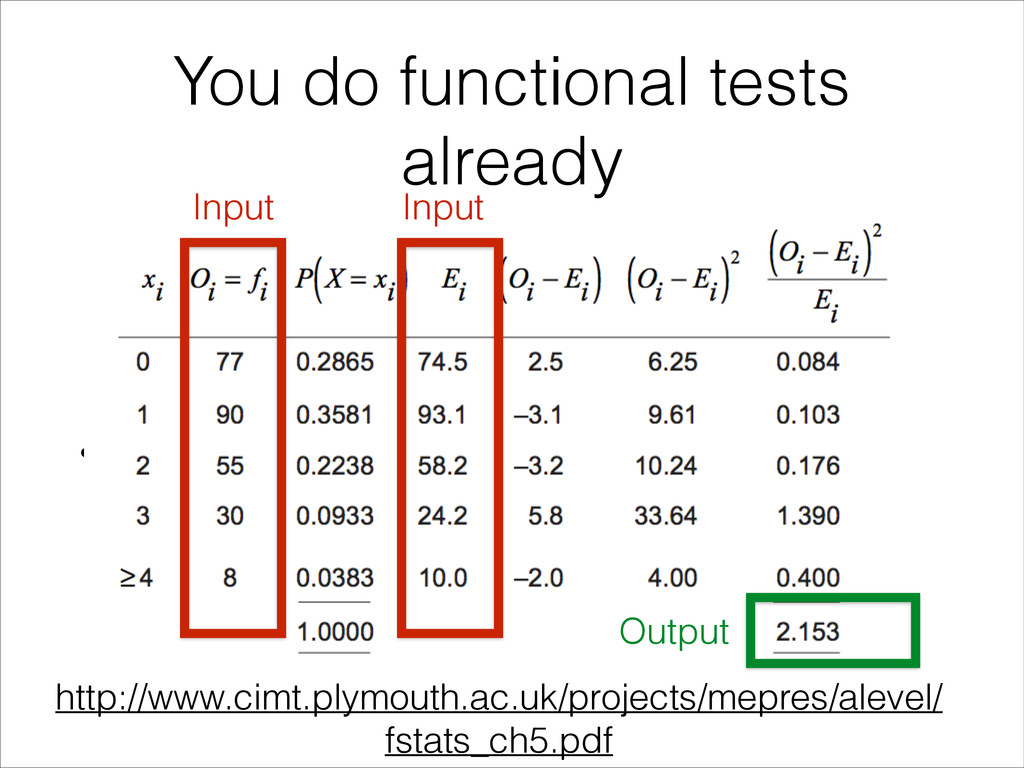 You do functional tests already

Input Input

| $x_i$ | $O_i = f_i$ | $P(X = x_i)$ | $E_i$ | $(O_i - E_i)$ | $(O_i - E_i)^2$ | $\frac{(O_i - E_i)^2}{E_i}$ |
|---|---|---|---|---|---|---|
| 0 | 77 | 0.2865 | 74.5 | 2.5 | 6.25 | 0.084 |
| 1 | 90 | 0.3581 | 93.1 | –3.1 | 9.61 | 0.103 |
| 2 | 55 | 0.2238 | 58.2 | –3.2 | 10.24 | 0.176 |
| 3 | 30 | 0.0933 | 24.2 | 5.8 | 33.64 | 1.390 |
| ≥4 | 8 | 0.0383 | 10.0 | –2.0 | 4.00 | 0.400 |
| | | 1.0000 | | | | 2.153 |

Output

http://www.cimt.plymouth.ac.uk/projects/mepres/alevel/fstats_ch5.pdf